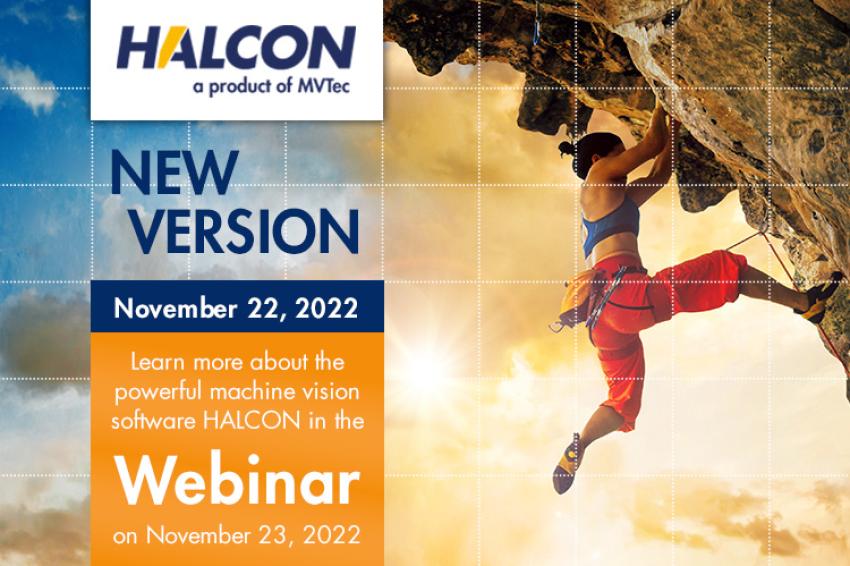 HALCON
a product of MVTec

NEW VERSION

November 22, 2022

Learn more about the powerful machine vision software HALCON in the

Webinar

on November 23, 2022